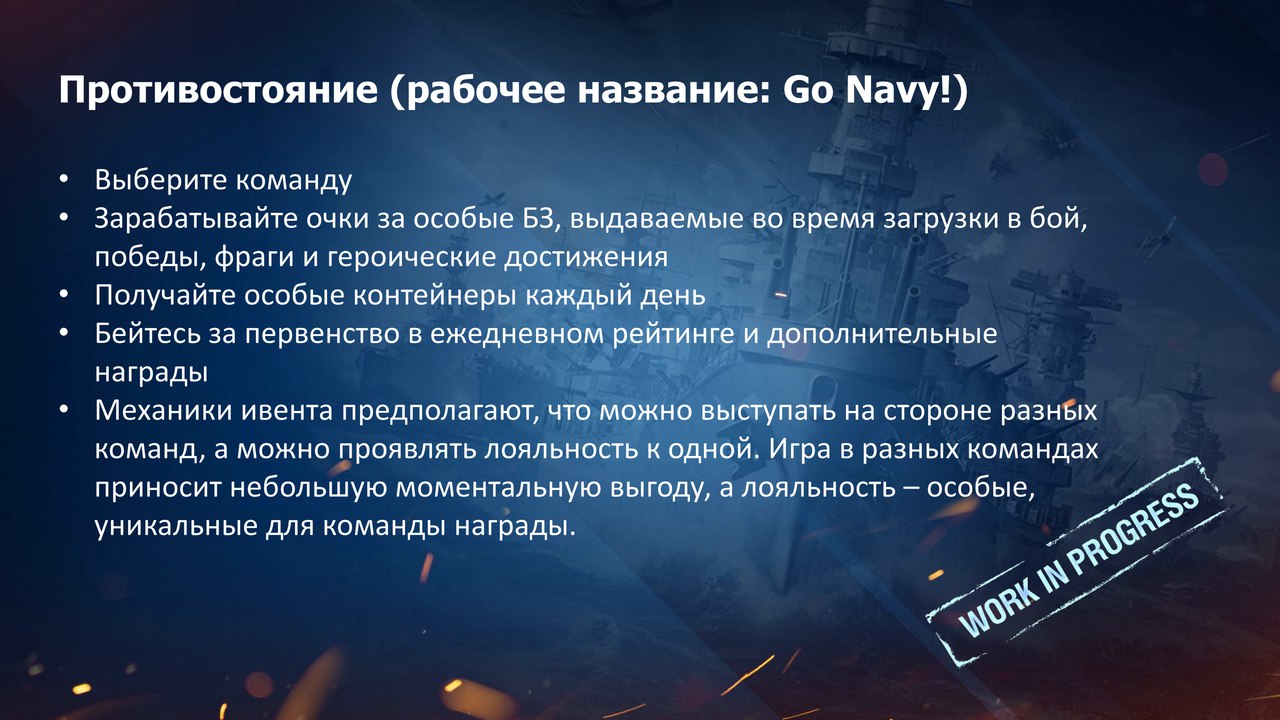 Противостояние (рабочее название: Go Navy!)

• Выберите команду
• Зарабатывайте очки за особые БЗ, выдаваемые во время загрузки в бой, победы, фраги и героические достижения
• Получайте особые контейнеры каждый день
• Бейтесь за первенство в ежедневном рейтинге и дополнительные награды
• Механики ивента предполагают, что можно выступать на стороне разных команд, а можно проявлять лояльность к одной. Игра в разных командах приносит небольшую моментальную выгоду, а лояльность – особые, уникальные для команды награды.

WORK IN PROGRESS